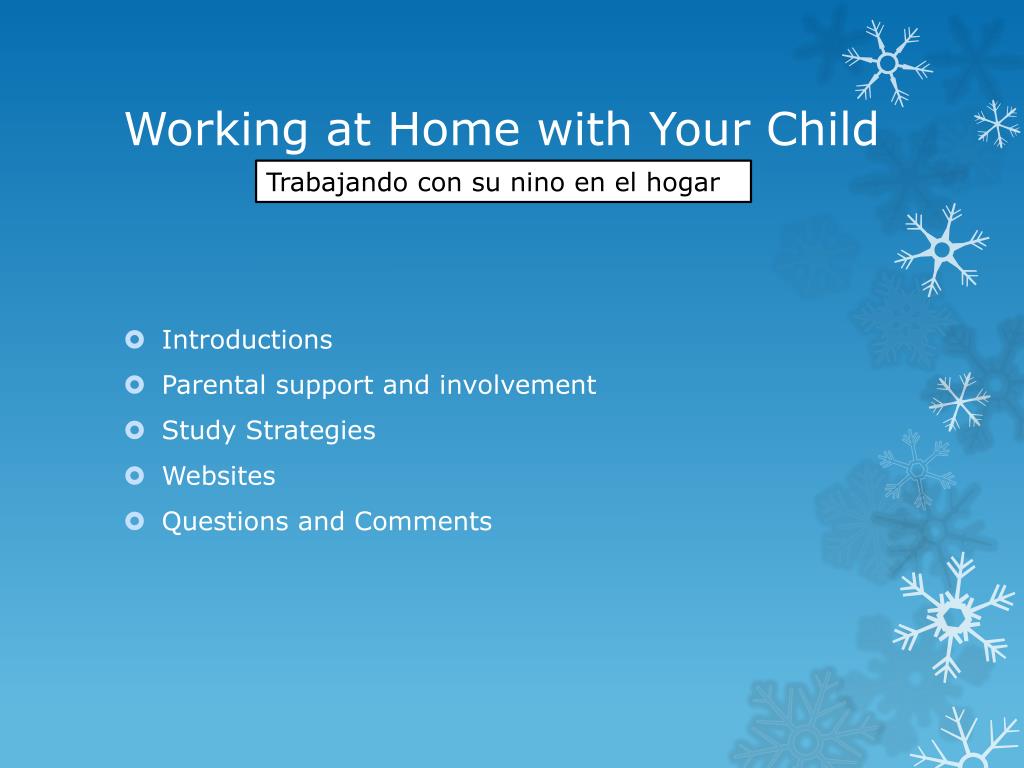 Working at Home with Your Child

Trabajando con su nino en el hogar

Introductions
Parental support and involvement
Study Strategies
Websites
Questions and Comments